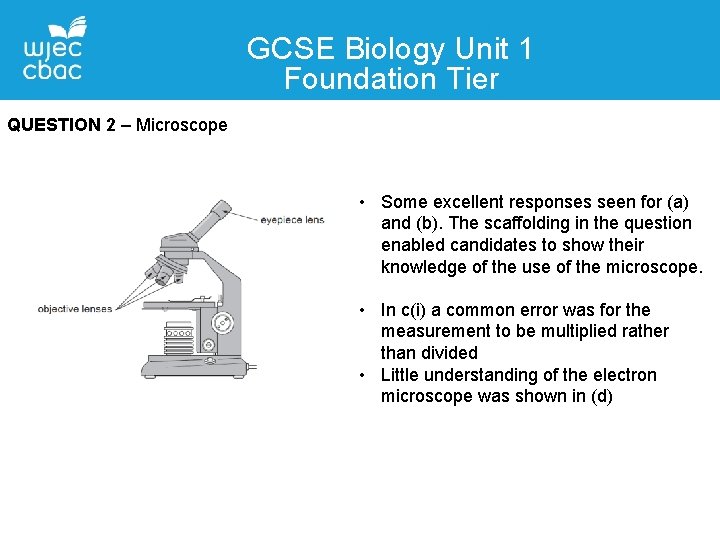 wjec
cbac

GCSE Biology Unit 1
Foundation Tier

QUESTION 2 – Microscope

eyepiece lens

objective lenses

• Some excellent responses seen for (a) and (b). The scaffolding in the question enabled candidates to show their knowledge of the use of the microscope.

• In c(i) a common error was for the measurement to be multiplied rather than divided
• Little understanding of the electron microscope was shown in (d)